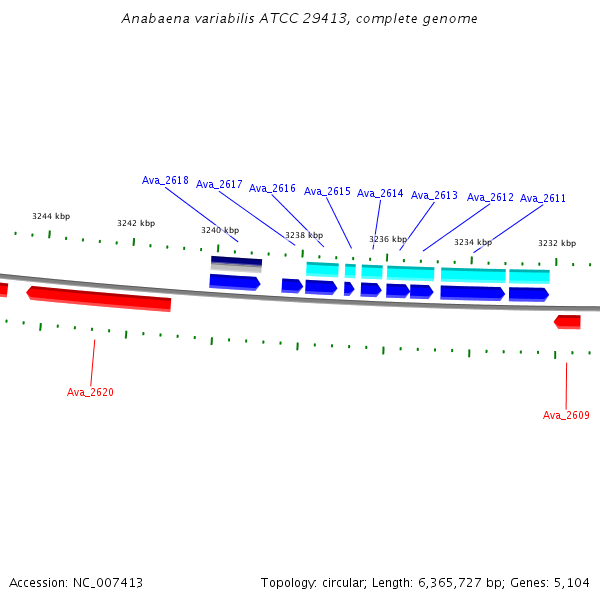 Anabaena variabilis ATCC 29413, complete genome

Ava_2618
Ava_2617
Ava_2616
Ava_2615
Ava_2614
Ava_2613
Ava_2612
Ava_2611

3244 kbp
3242 kbp
3240 kbp
3238 kbp
3236 kbp
3234 kbp
3232 kbp

Ava_2620
Ava_2609

Accession: NC_007413

Topology: circular; Length: 6,365,727 bp; Genes: 5,104